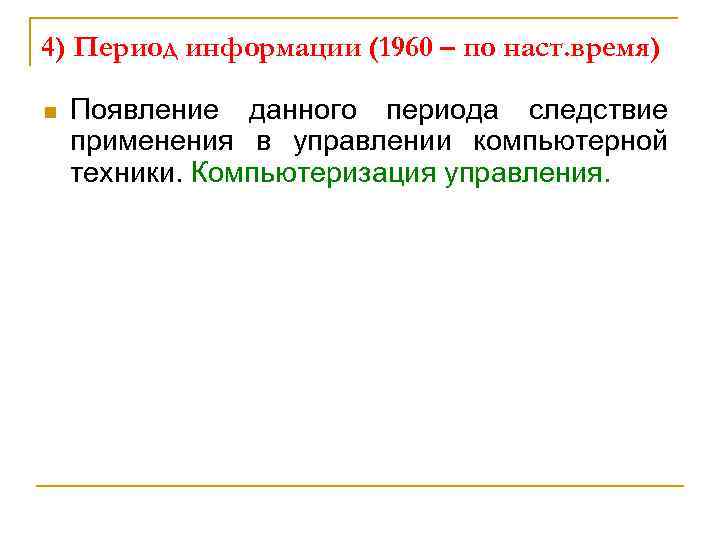 4) Период информации (1960 – по наст.время)

Появление данного периода следствие применения в управлении компьютерной техники. Компьютеризация управления.